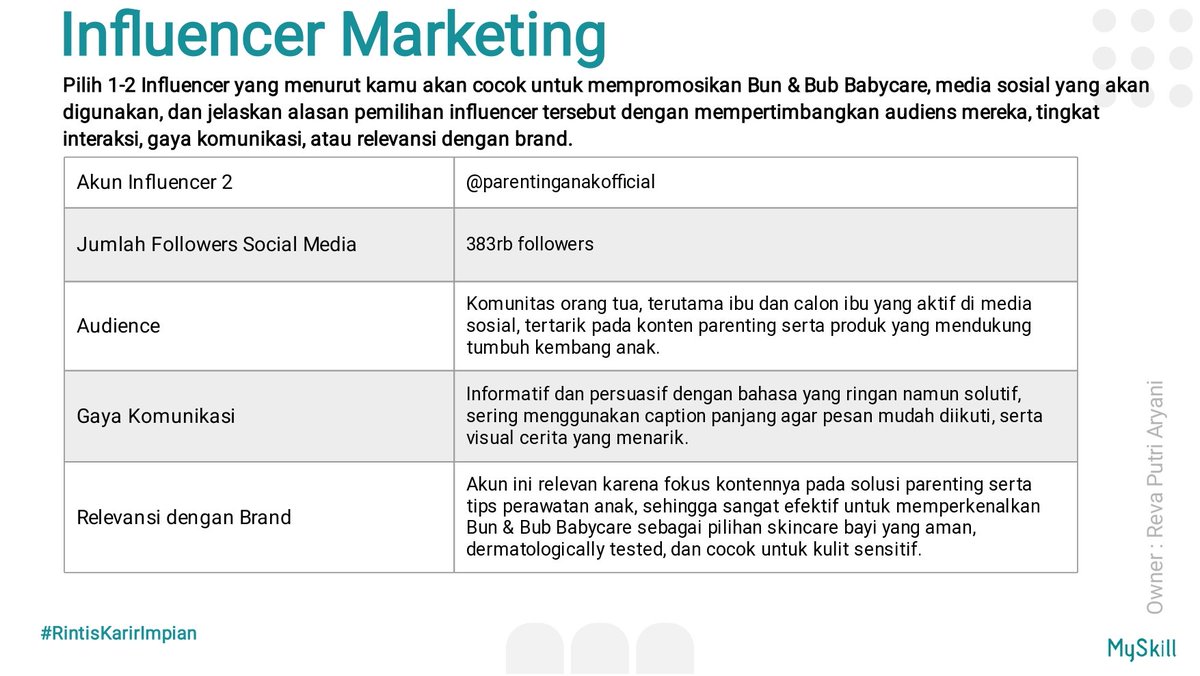 Influencer Marketing

Pilih 1-2 Influencer yang menurut kamu akan cocok untuk mempromosikan Bun & Bub Babycare, media sosial yang akan digunakan, dan jelaskan alasan pemilihan influencer tersebut dengan mempertimbangkan audiens mereka, tingkat interaksi, gaya komunikasi, atau relevansi dengan brand.

| Akun Influencer 2 | @parentinganakofficial |
|---|---|
| Jumlah Followers Social Media | 383rb followers |
| Audience | Komunitas orang tua, terutama ibu dan calon ibu yang aktif di media sosial, tertarik pada konten parenting serta produk yang mendukung tumbuh kembang anak. |
| Gaya Komunikasi | Informatif dan persuasif dengan bahasa yang ringan namun solutif, sering menggunakan caption panjang agar pesan mudah diikuti, serta visual cerita yang menarik. |
| Relevansi dengan Brand | Akun ini relevan karena fokus kontennya pada solusi parenting serta tips perawatan anak, sehingga sangat efektif untuk memperkenalkan Bun & Bub Babycare sebagai pilihan skincare bayi yang aman, dermatologically tested, dan cocok untuk kulit sensitif. |

Owner : Reva Putri Aryani

#RintisKarirImpian

MySkill